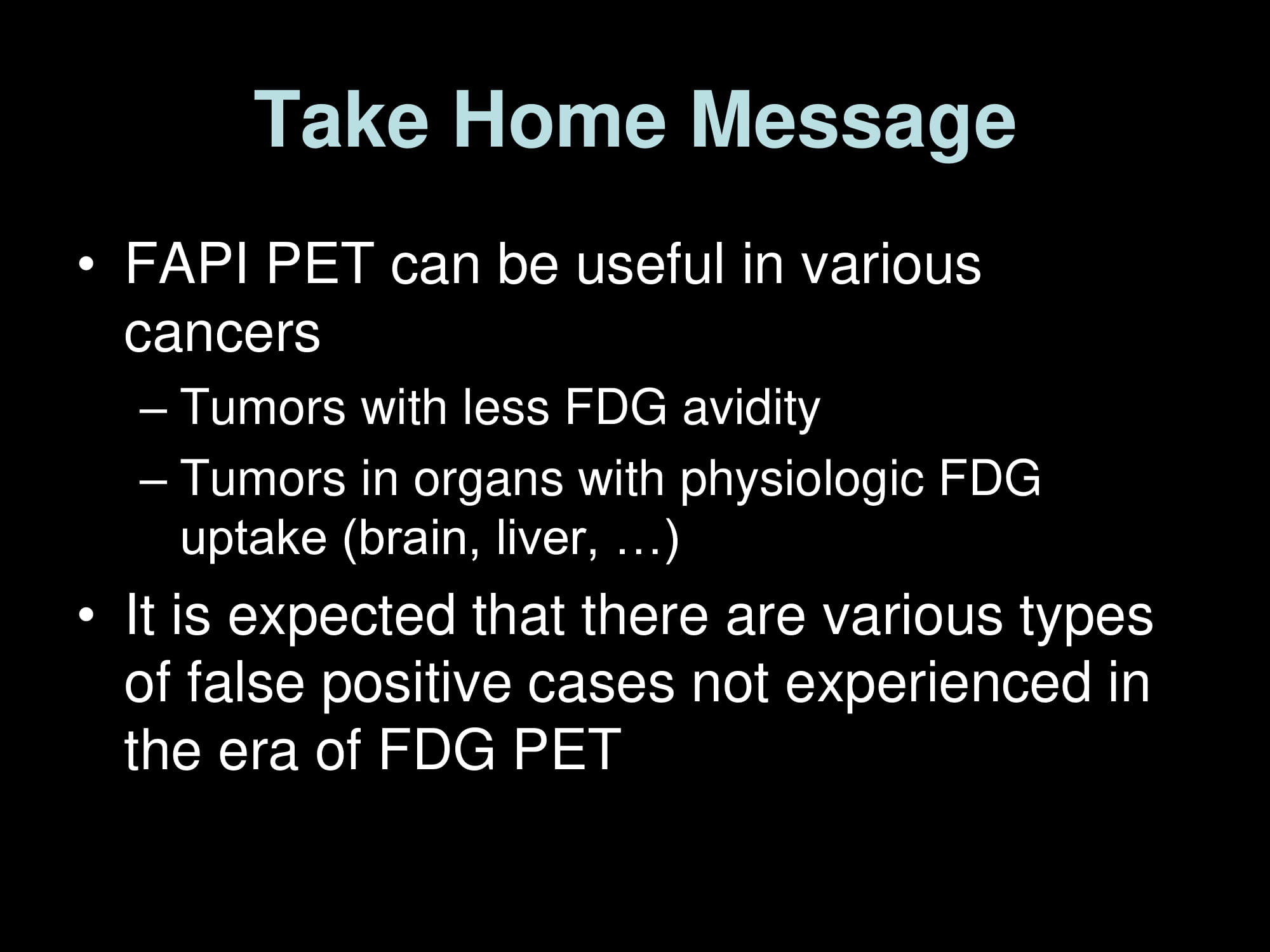 Take Home Message

• FAPI PET can be useful in various cancers
– Tumors with less FDG avidity
– Tumors in organs with physiologic FDG uptake (brain, liver, …)
• It is expected that there are various types of false positive cases not experienced in the era of FDG PET